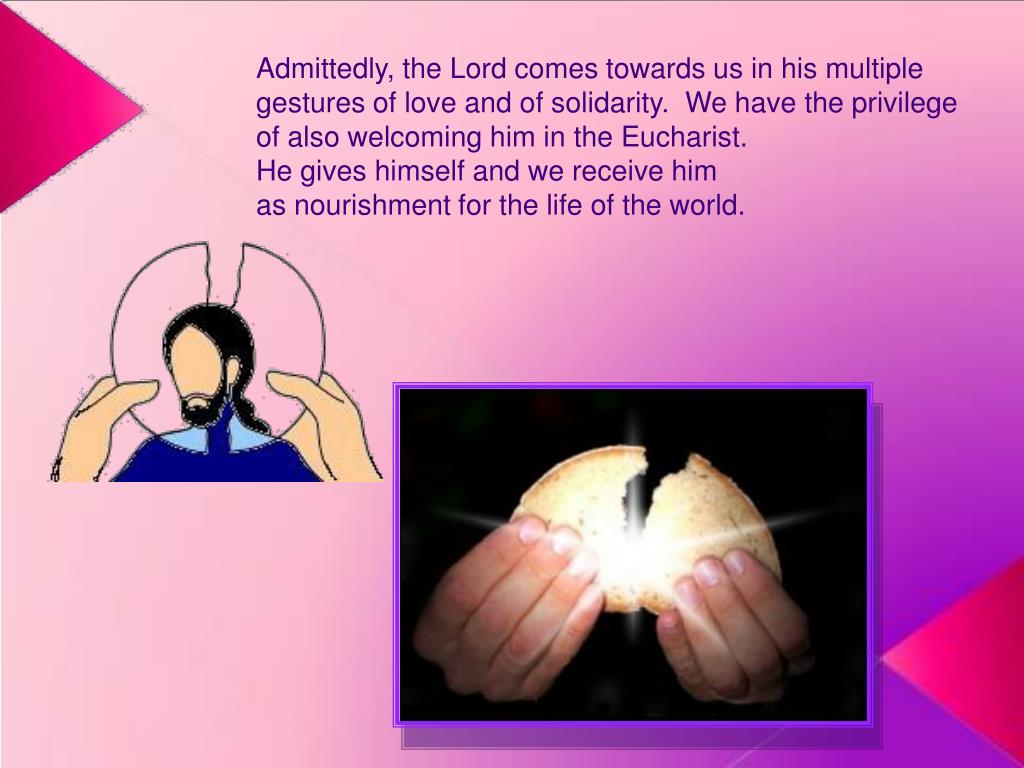 Admittedly, the Lord comes towards us in his multiple gestures of love and of solidarity. We have the privilege of also welcoming him in the Eucharist.
He gives himself and we receive him
as nourishment for the life of the world.